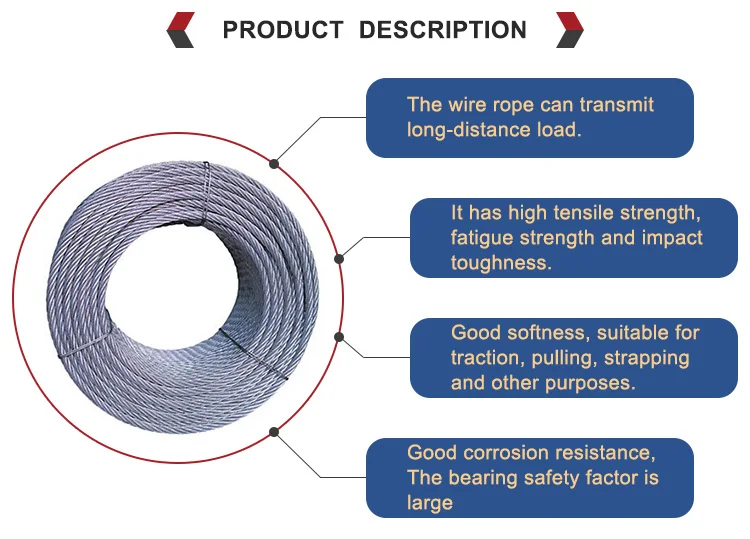 PRODUCT DESCRIPTION

The wire rope can transmit long-distance load.

It has high tensile strength, fatigue strength and impact toughness.

Good softness, suitable for traction, pulling, strapping and other purposes.

Good corrosion resistance, The bearing safety factor is large